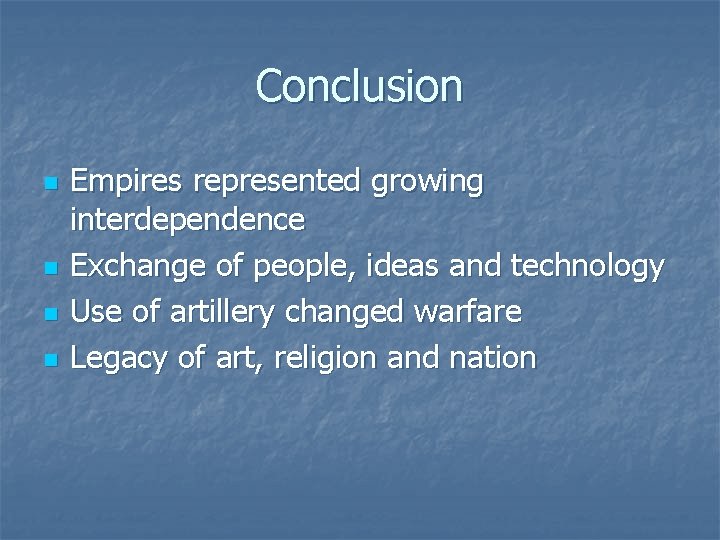 Conclusion

- Empires represented growing interdependence
- Exchange of people, ideas and technology
- Use of artillery changed warfare
- Legacy of art, religion and nation